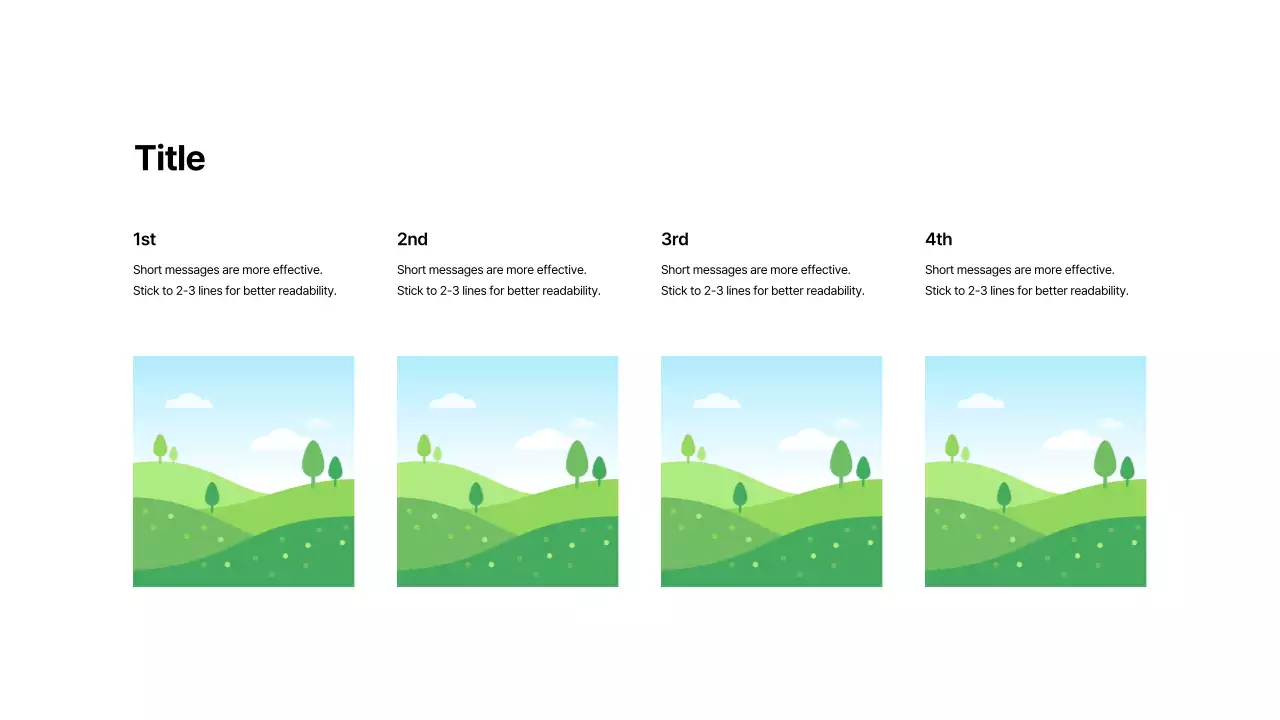 Title

1st

Short messages are more effective.
Stick to 2-3 lines for better readability.

2nd

Short messages are more effective.
Stick to 2-3 lines for better readability.

3rd

Short messages are more effective.
Stick to 2-3 lines for better readability.

4th

Short messages are more effective.
Stick to 2-3 lines for better readability.